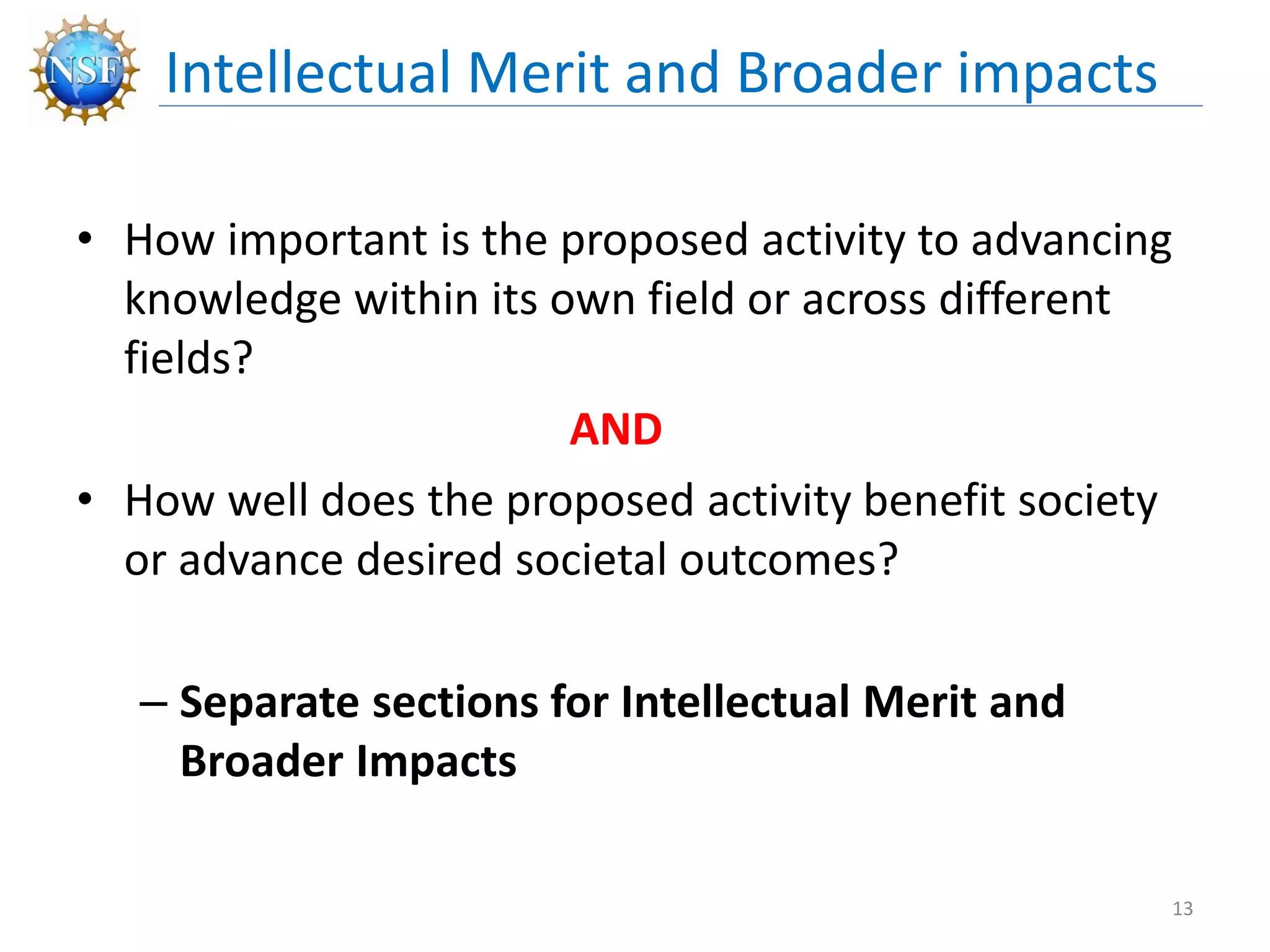 NSF

Intellectual Merit and Broader impacts

• How important is the proposed activity to advancing knowledge within its own field or across different fields?

AND

• How well does the proposed activity benefit society or advance desired societal outcomes?

– Separate sections for Intellectual Merit and Broader Impacts

13